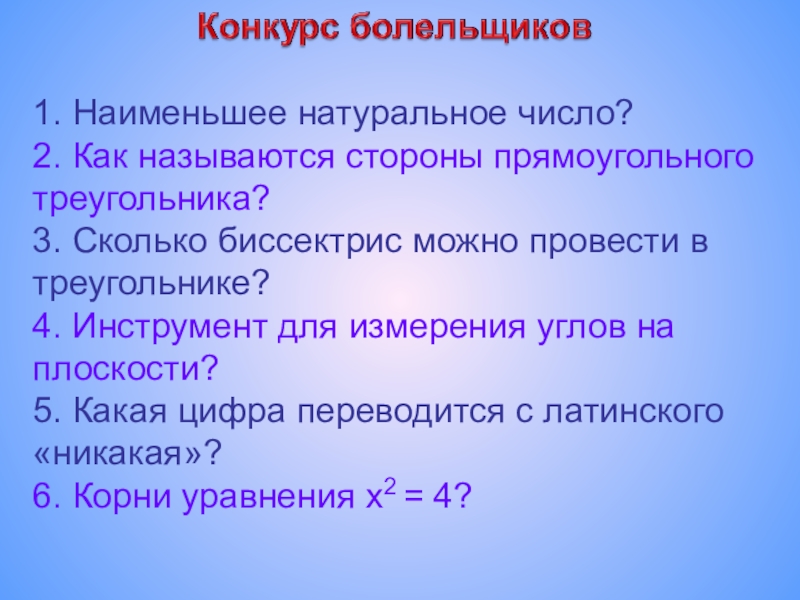 Конкурс болельщиков

1. Наименьшее натуральное число?
2. Как называются стороны прямоугольного треугольника?
3. Сколько биссектрис можно провести в треугольнике?
4. Инструмент для измерения углов на плоскости?
5. Какая цифра переводится с латинского «никакая»?
6. Корни уравнения $x^2 = 4$?